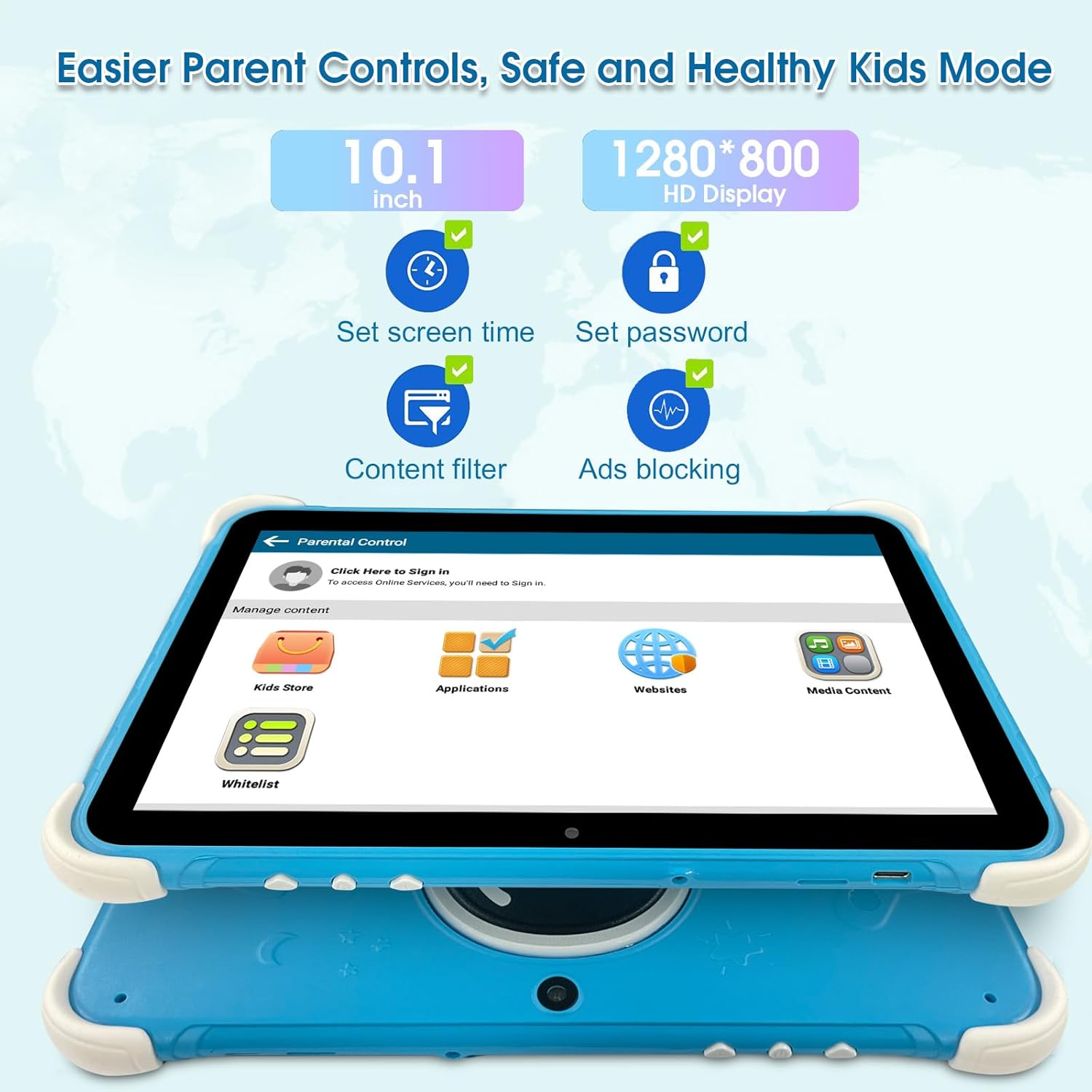 Easier Parent Controls, Safe and Healthy Kids Mode

10.1 inch

1280*800 HD Display

Set screen time

Set password

Content filter

Ads blocking

Parental Control

Click Here to Sign in
To access Online Services, you'll need to Sign in.

Manage content

Kids Store

Applications

Websites

Media Content

Whitelist